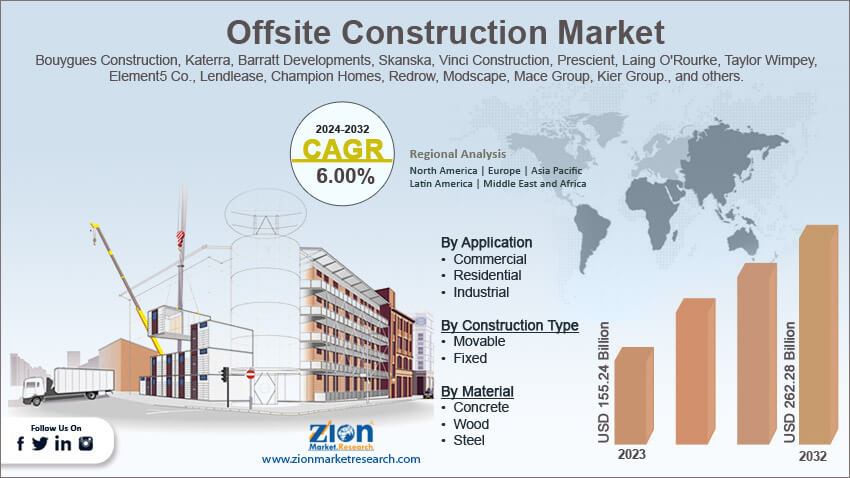 Offsite Construction Market

Bouygues Construction, Katerra, Barratt Developments, Skanska, Vinci Construction, Prescient, Laing O'Rourke, Taylor Wimpey, Element5 Co., Lendlease, Champion Homes, Redrow, Modscape, Mace Group, Kier Group., and others.

2024-2032
CAGR
6.00%

Regional Analysis
North America | Europe | Asia Pacific
Latin America | Middle East and Africa

By Application
• Commercial
• Residential
• Industrial

By Construction Type
• Movable
• Fixed

By Material
• Concrete
• Wood
• Steel

USD 155.24 Billion
2023

USD 262.28 Billion
2032

Follow Us On

Zion Market.Research
www.zionmarketresearch.com